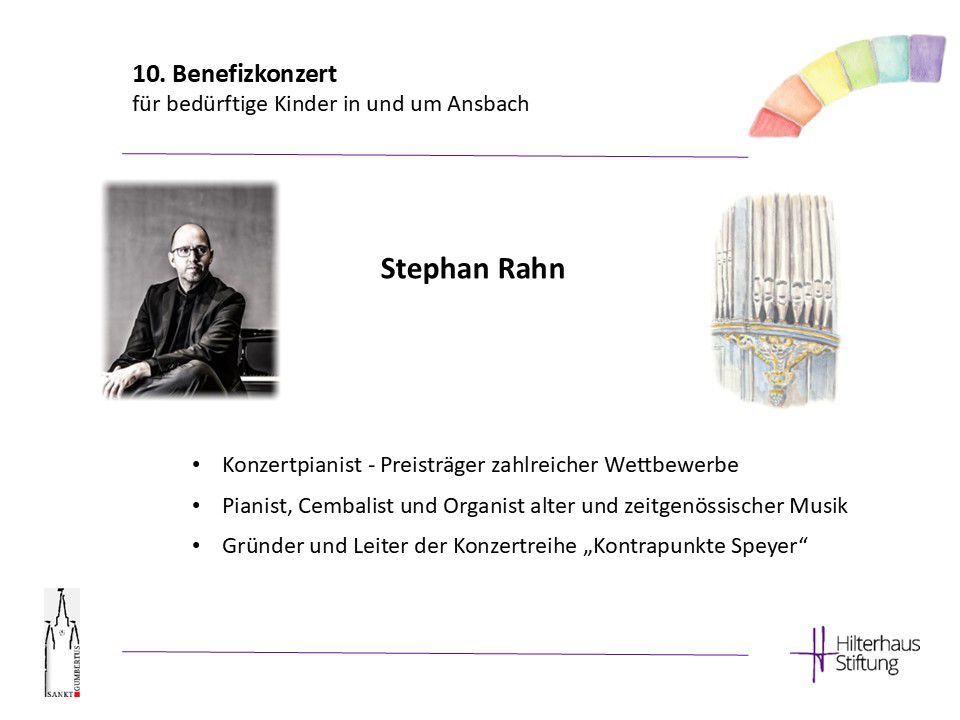 10. Benefizkonzert
für bedürftige Kinder in und um Ansbach

Stephan Rahn

• Konzertpianist - Preisträger zahlreicher Wettbewerbe
• Pianist, Cembalist und Organist alter und zeitgenössischer Musik
• Gründer und Leiter der Konzertreihe „Kontrapunkte Speyer“

SANKT GUMBERTUS

Hilterhaus Stiftung